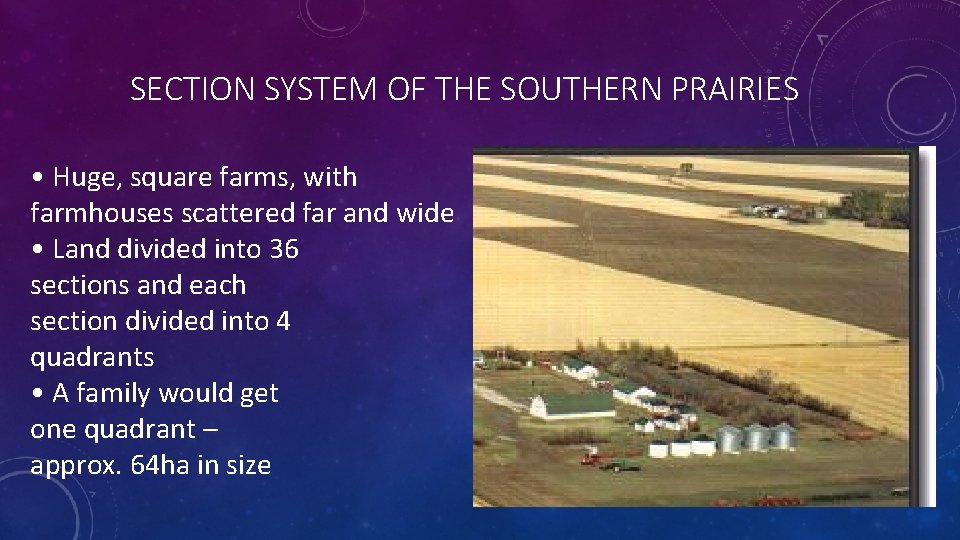 SECTION SYSTEM OF THE SOUTHERN PRAIRIES

• Huge, square farms, with farmhouses scattered far and wide
• Land divided into 36 sections and each section divided into 4 quadrants
• A family would get one quadrant – approx. 64ha in size